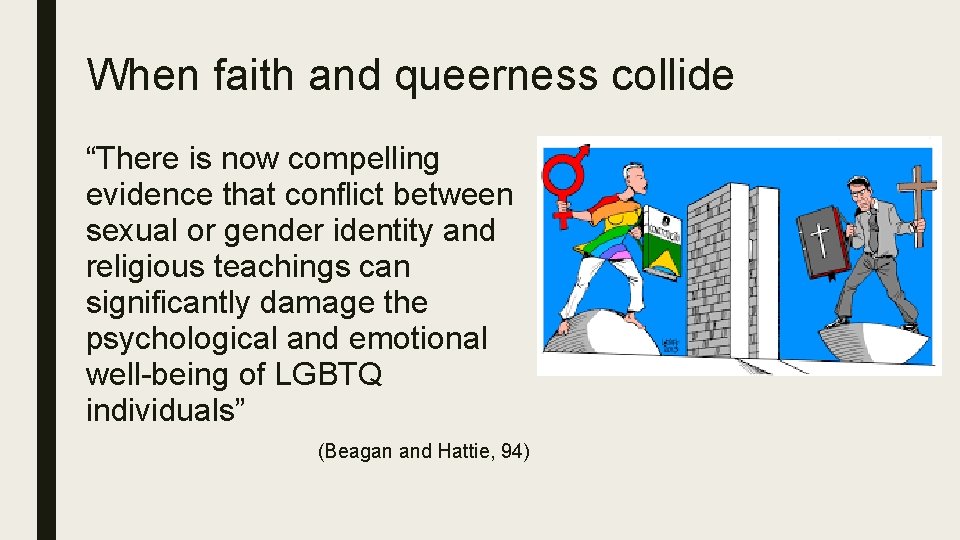 When faith and queerness collide

“There is now compelling evidence that conflict between sexual or gender identity and religious teachings can significantly damage the psychological and emotional well-being of LGBTQ individuals”

(Beagan and Hattie, 94)